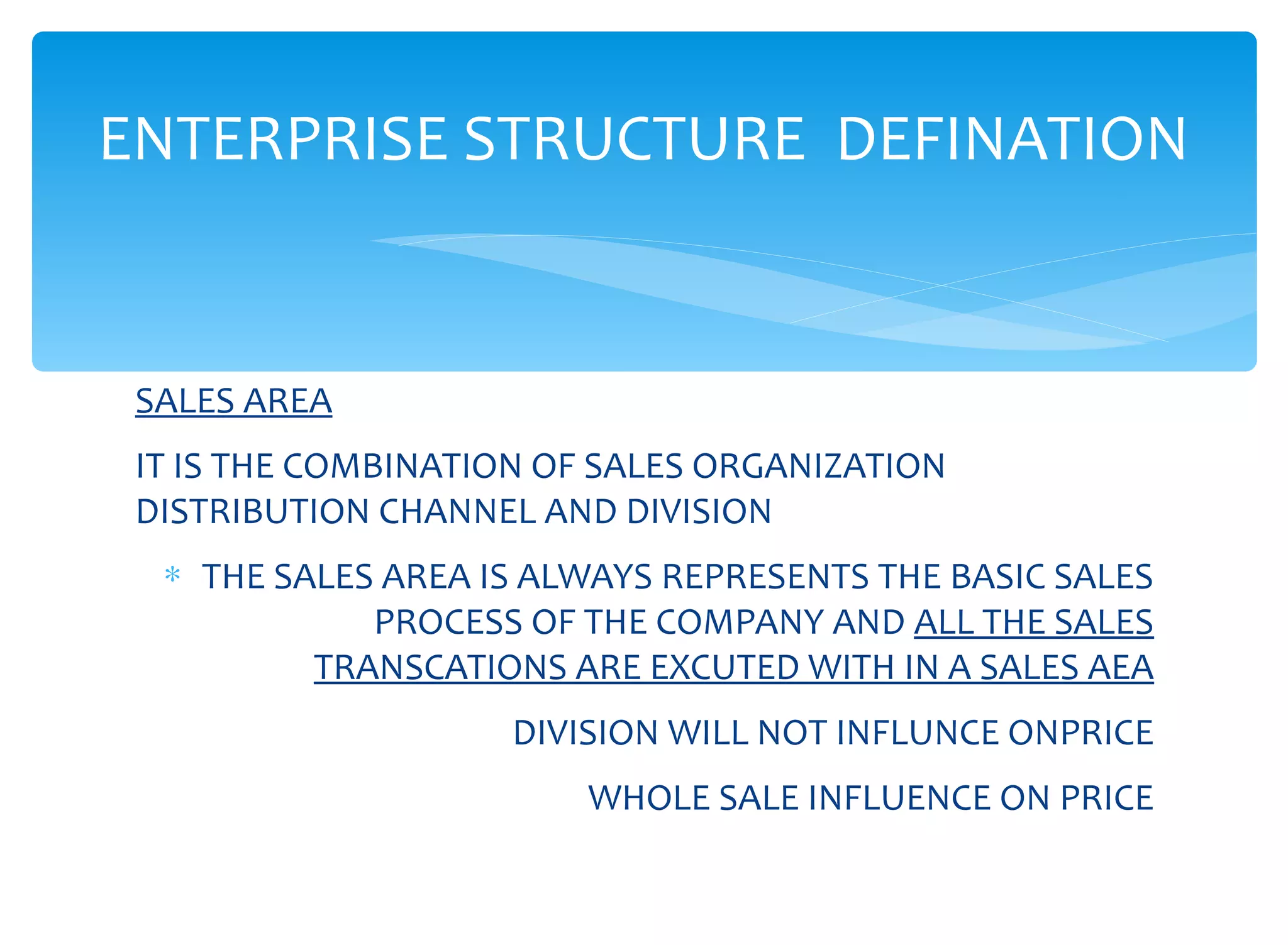 ENTERPRISE STRUCTURE DEFINATION

SALES AREA

IT IS THE COMBINATION OF SALES ORGANIZATION DISTRIBUTION CHANNEL AND DIVISION

* THE SALES AREA IS ALWAYS REPRESENTS THE BASIC SALES PROCESS OF THE COMPANY AND ALL THE SALES TRANSCATIONS ARE EXCUTED WITH IN A SALES AEA

DIVISION WILL NOT INFLUNCE ONPRICE

WHOLE SALE INFLUENCE ON PRICE